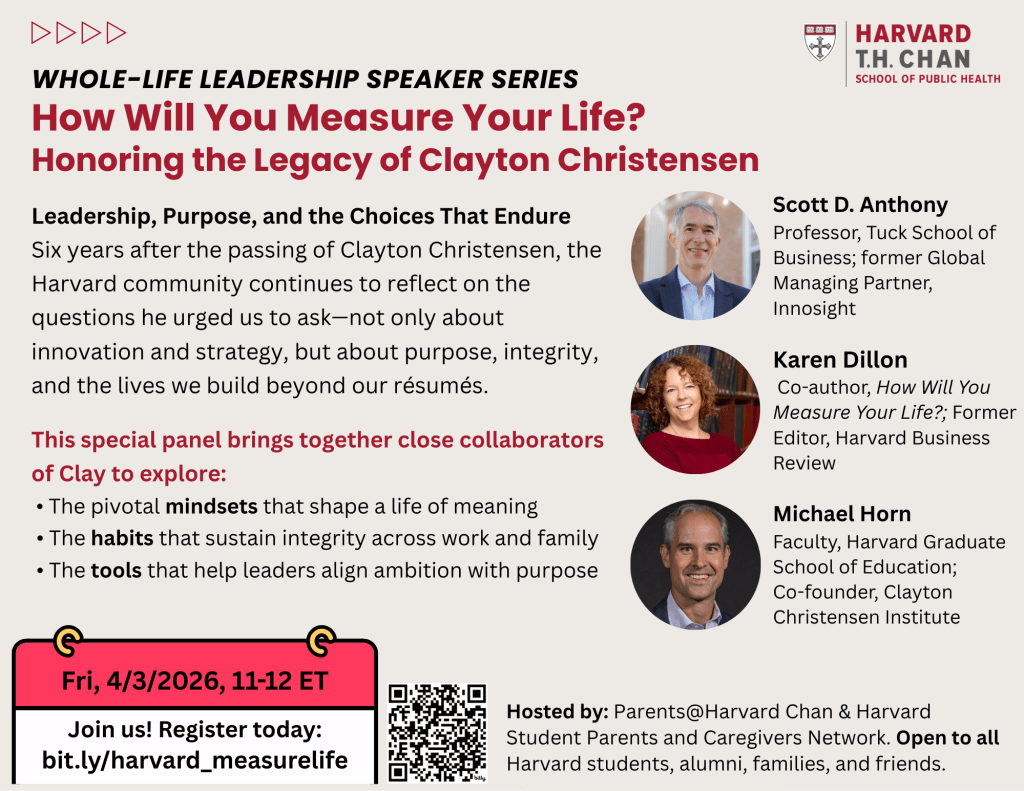 HARVARD
T.H. CHAN
SCHOOL OF PUBLIC HEALTH

WHOLE-LIFE LEADERSHIP SPEAKER SERIES
How Will You Measure Your Life?
Honoring the Legacy of Clayton Christensen

Leadership, Purpose, and the Choices That Endure
Six years after the passing of Clayton Christensen, the Harvard community continues to reflect on the questions he urged us to ask—not only about innovation and strategy, but about purpose, integrity, and the lives we build beyond our résumés.

This special panel brings together close collaborators of Clay to explore:
• The pivotal mindsets that shape a life of meaning
• The habits that sustain integrity across work and family
• The tools that help leaders align ambition with purpose

Scott D. Anthony
Professor, Tuck School of Business; former Global Managing Partner, Innosight

Karen Dillon
Co-author, How Will You Measure Your Life?; Former Editor, Harvard Business Review

Michael Horn
Faculty, Harvard Graduate School of Education; Co-founder, Clayton Christensen Institute

Fri, 4/3/2026, 11-12 ET

Join us! Register today:
bit.ly/harvard_measurelife

Hosted by: Parents@Harvard Chan & Harvard Student Parents and Caregivers Network. Open to all Harvard students, alumni, families, and friends.